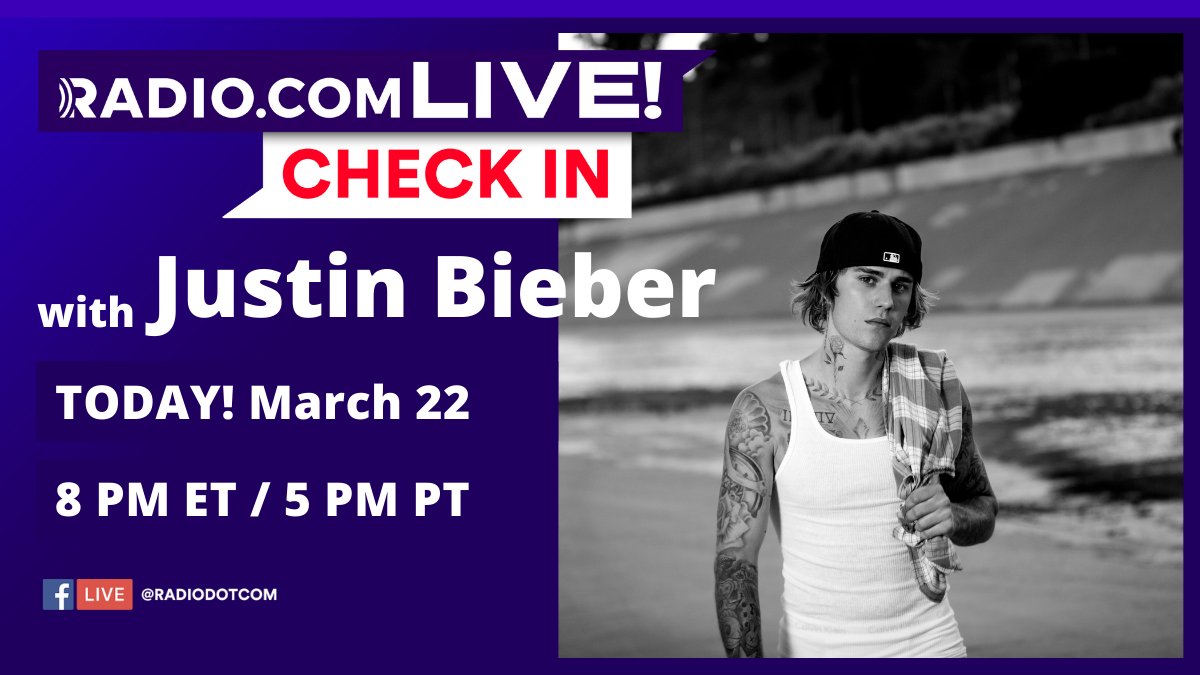 RADIO.COM LIVE!
CHECK IN

with Justin Bieber

TODAY! March 22

8 PM ET / 5 PM PT

LIVE @RADIODOTCOM